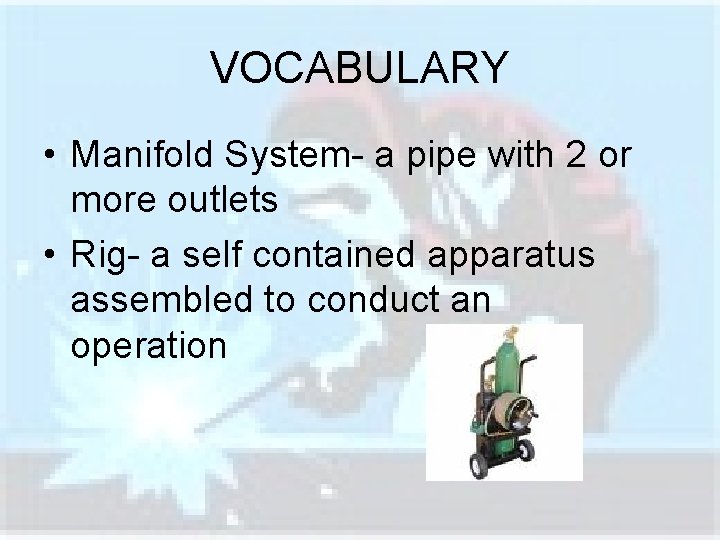 VOCABULARY

• Manifold System- a pipe with 2 or more outlets

• Rig- a self contained apparatus assembled to conduct an operation